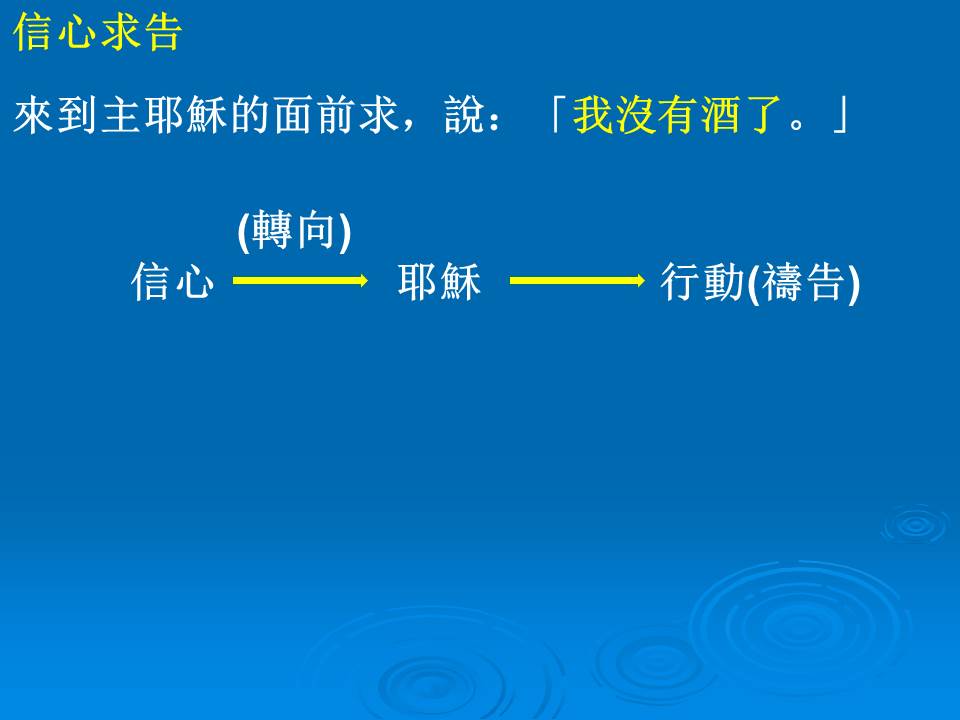 信心求告

來到主耶穌的面前求，說：「我沒有酒了。」

(轉向)

信心 耶穌 行動(禱告)